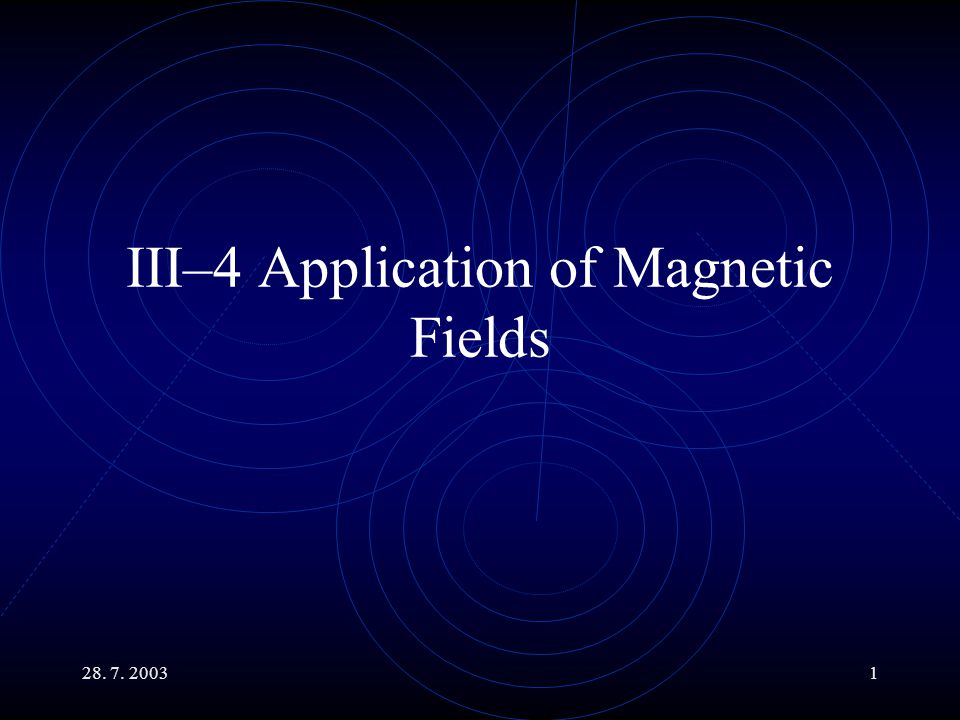 III–4 Application of Magnetic Fields

28. 7. 2003

1